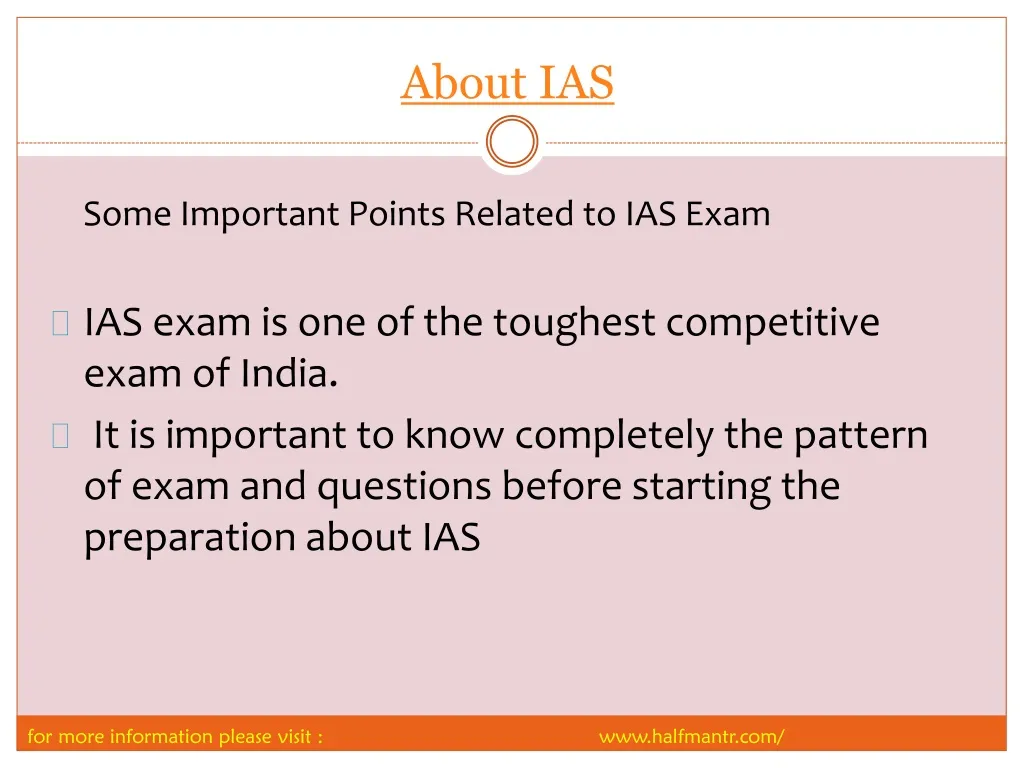 About IAS

Some Important Points Related to IAS Exam

IAS exam is one of the toughest competitive exam of India.

It is important to know completely the pattern of exam and questions before starting the preparation about IAS

for more information please visit : www.halfmantr.com/